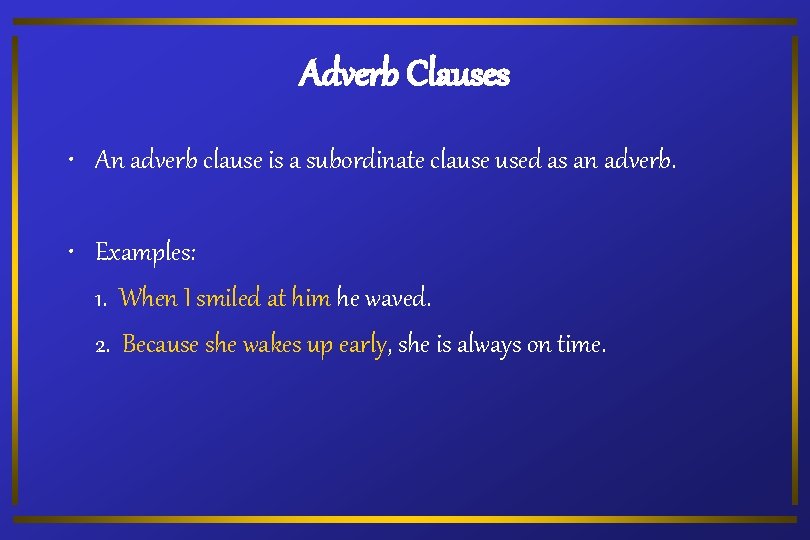 Adverb Clauses

• An adverb clause is a subordinate clause used as an adverb.

• Examples:

1. When I smiled at him he waved.

2. Because she wakes up early, she is always on time.